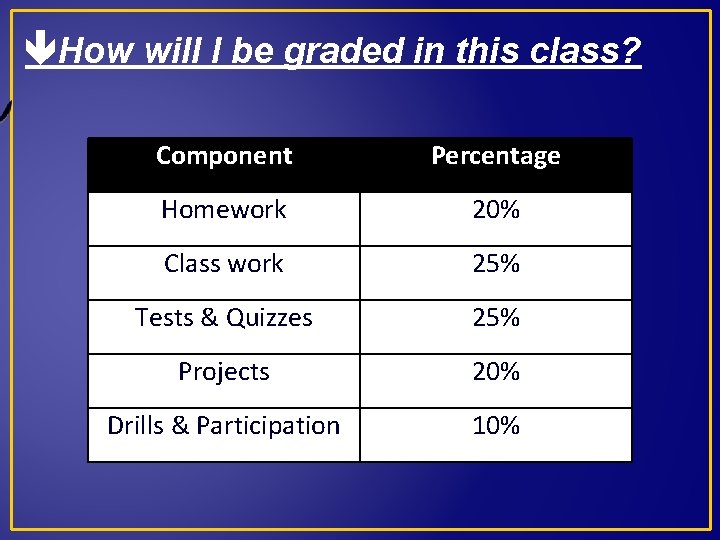 How will I be graded in this class?

| Component | Percentage |
|---|---|
| Homework | 20% |
| Class work | 25% |
| Tests & Quizzes | 25% |
| Projects | 20% |
| Drills & Participation | 10% |